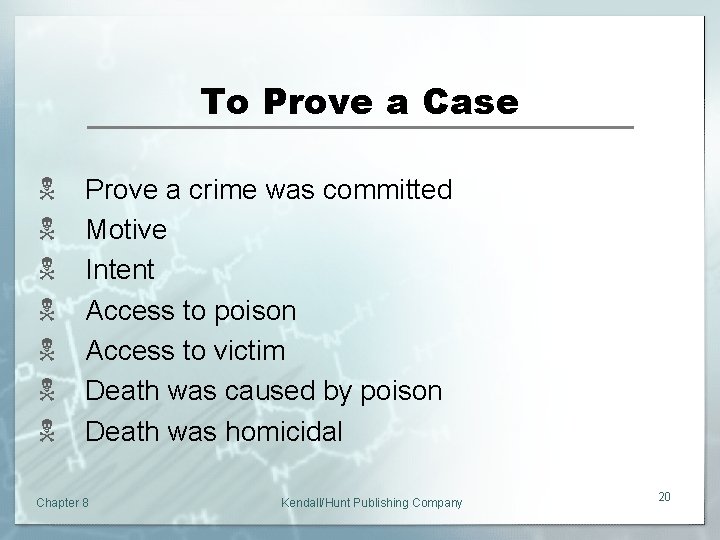 To Prove a Case

- Prove a crime was committed
- Motive
- Intent
- Access to poison
- Access to victim
- Death was caused by poison
- Death was homicidal

Chapter 8

Kendall/Hunt Publishing Company

20